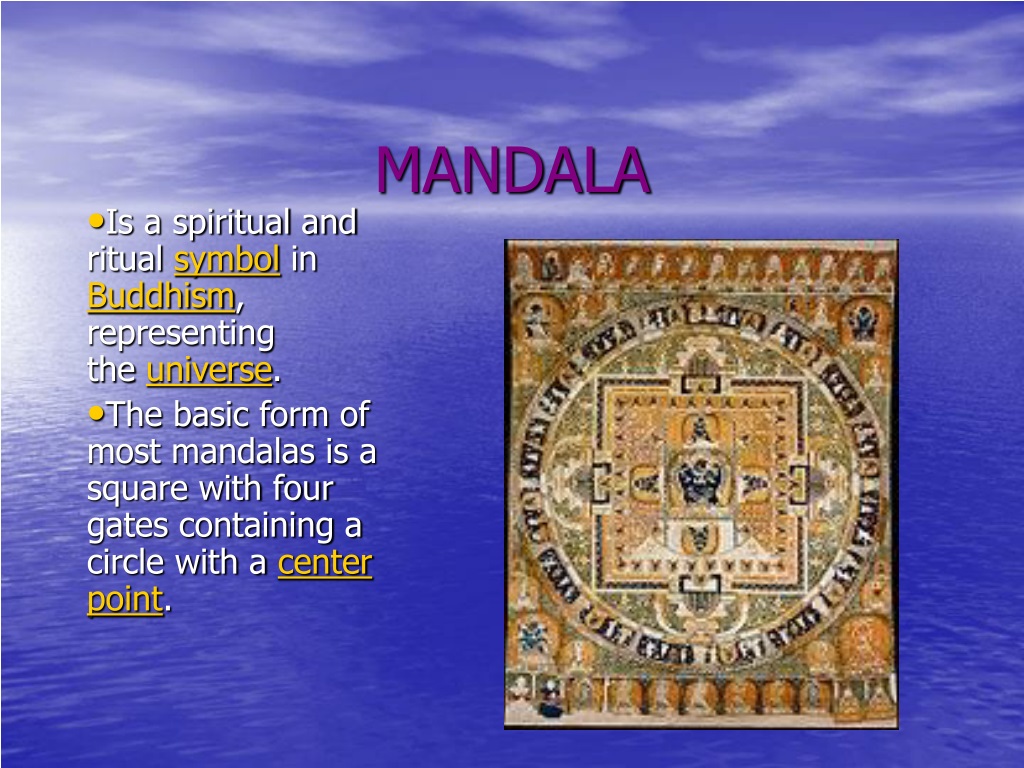 MANDALA

•Is a spiritual and ritual symbol in Buddhism, representing the universe.

•The basic form of most mandalas is a square with four gates containing a circle with a center point.